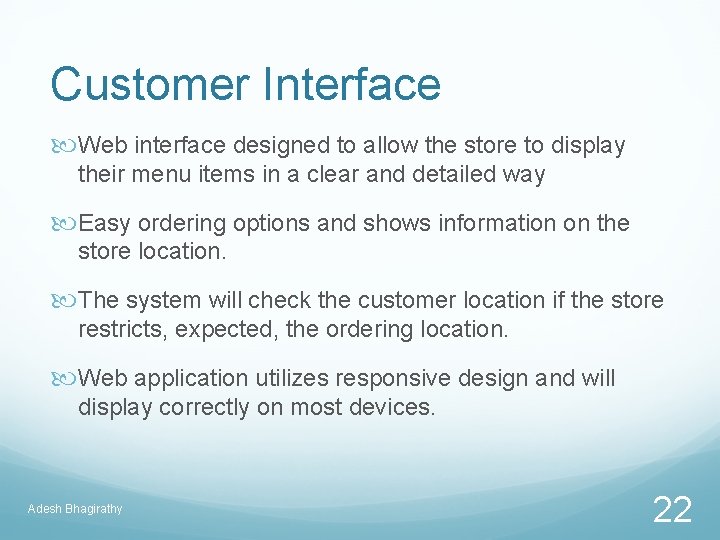 Customer Interface

Web interface designed to allow the store to display their menu items in a clear and detailed way

Easy ordering options and shows information on the store location.

The system will check the customer location if the store restricts, expected, the ordering location.

Web application utilizes responsive design and will display correctly on most devices.

Adesh Bhagirathy

22